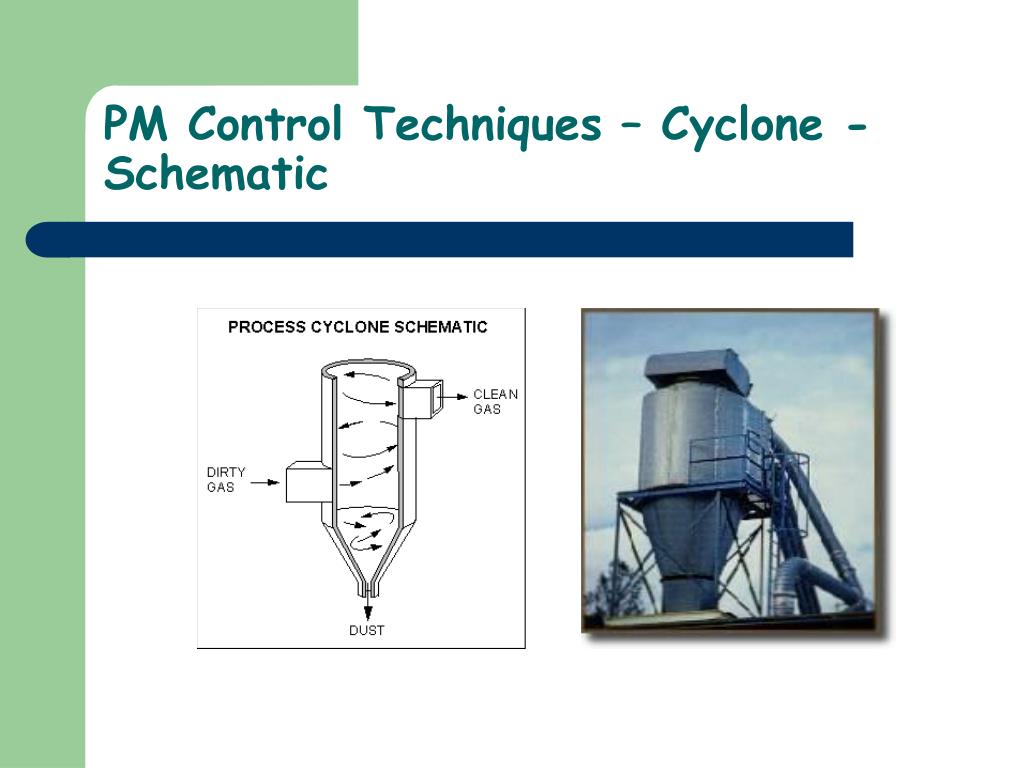 PM Control Techniques – Cyclone - Schematic

PROCESS CYCLONE SCHEMATIC

CLEAN GAS

DIRTY GAS

DUST